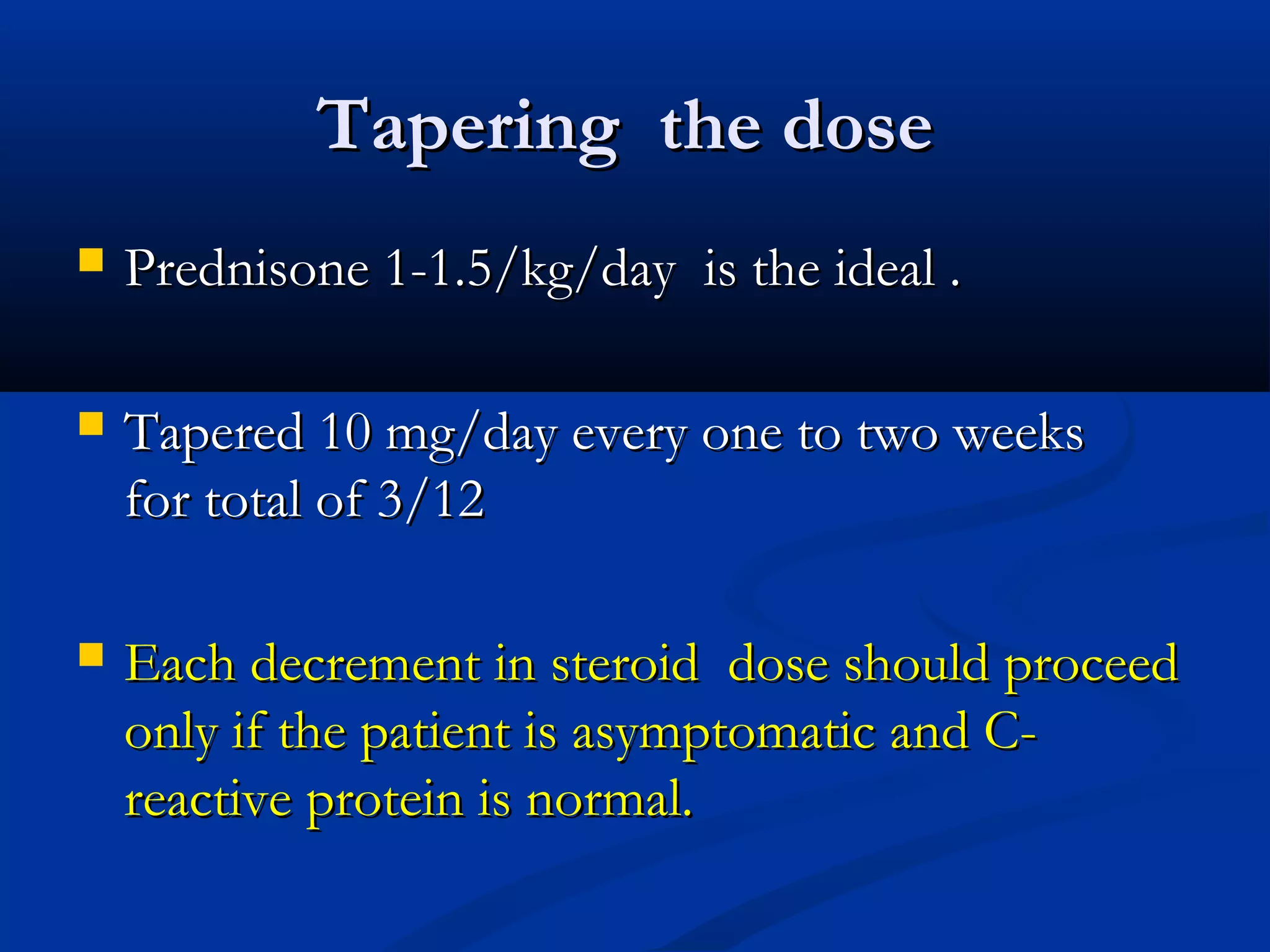 Tapering the dose

Prednisone 1-1.5/kg/day is the ideal .

Tapered 10 mg/day every one to two weeks for total of 3/12

Each decrement in steroid dose should proceed only if the patient is asymptomatic and C-reactive protein is normal.